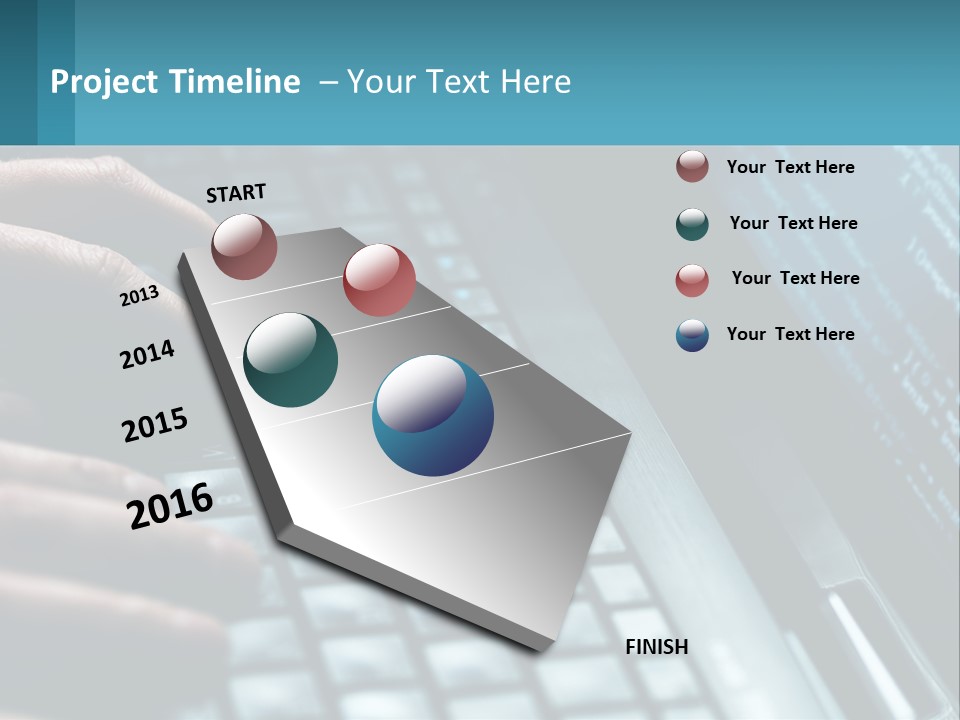 Project Timeline – Your Text Here

START

2013

2014

2015

2016

FINISH

Your Text Here

Your Text Here

Your Text Here

Your Text Here